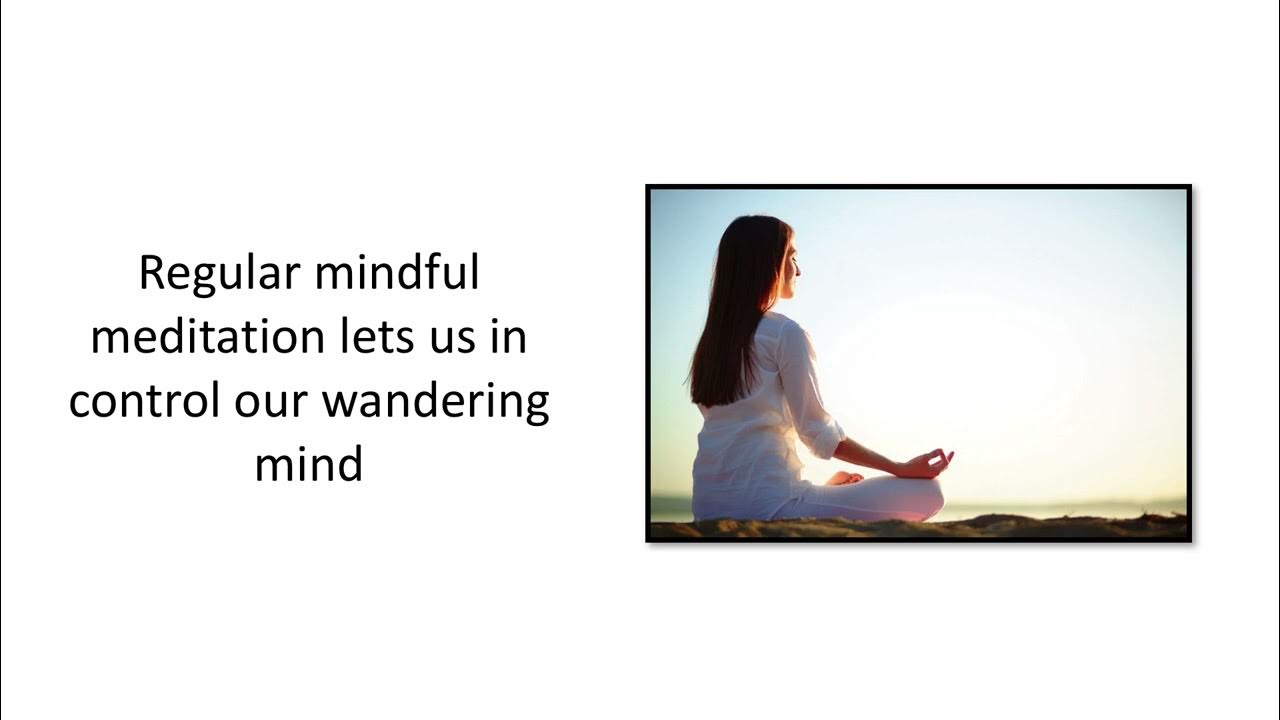 Regular mindful meditation lets us in control our wandering mind